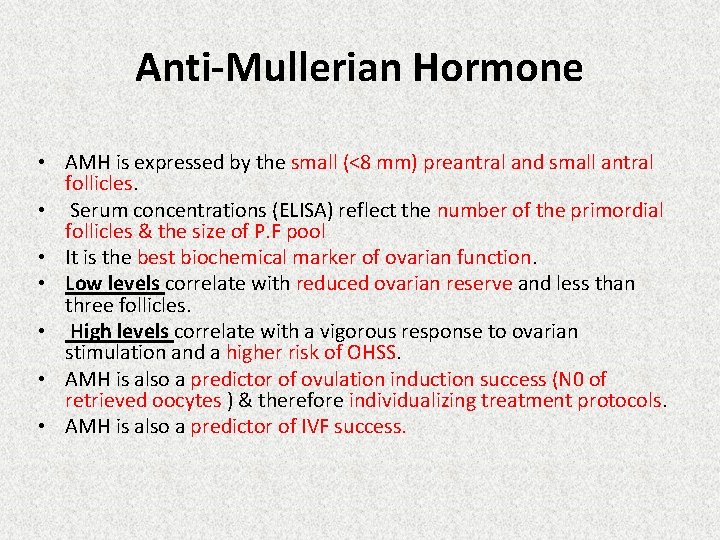 Anti-Mullerian Hormone

• AMH is expressed by the small (<8 mm) preantral and small antral follicles.
• Serum concentrations (ELISA) reflect the number of the primordial follicles & the size of P.F pool
• It is the best biochemical marker of ovarian function.
• Low levels correlate with reduced ovarian reserve and less than three follicles.
• High levels correlate with a vigorous response to ovarian stimulation and a higher risk of OHSS.
• AMH is also a predictor of ovulation induction success (N0 of retrieved oocytes ) & therefore individualizing treatment protocols.
• AMH is also a predictor of IVF success.